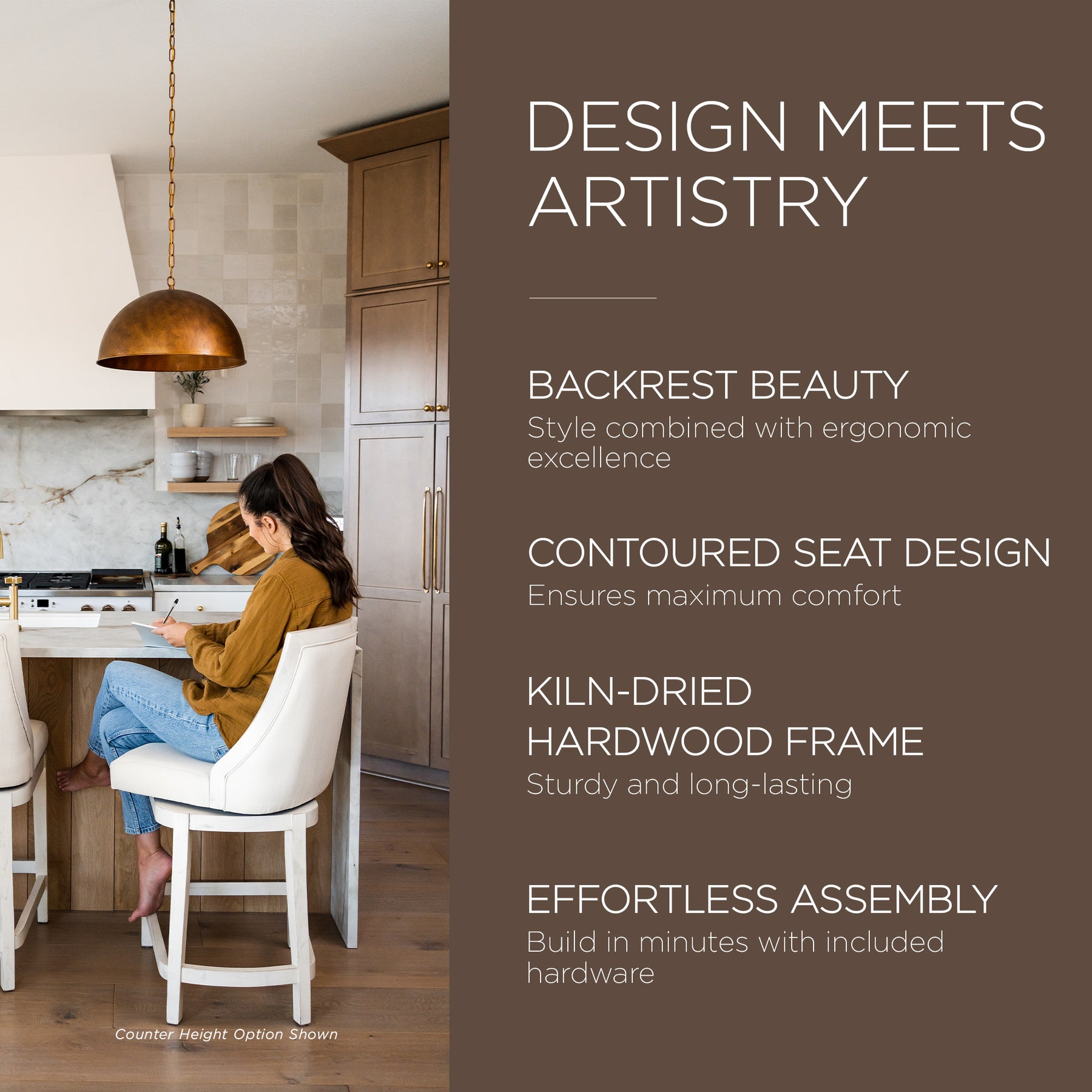 Counter Height Option Shown

DESIGN MEETS ARTISTRY

BACKREST BEAUTY
Style combined with ergonomic excellence

CONTOURED SEAT DESIGN
Ensures maximum comfort

KILN-DRIED HARDWOOD FRAME
Sturdy and long-lasting

EFFORTLESS ASSEMBLY
Build in minutes with included hardware